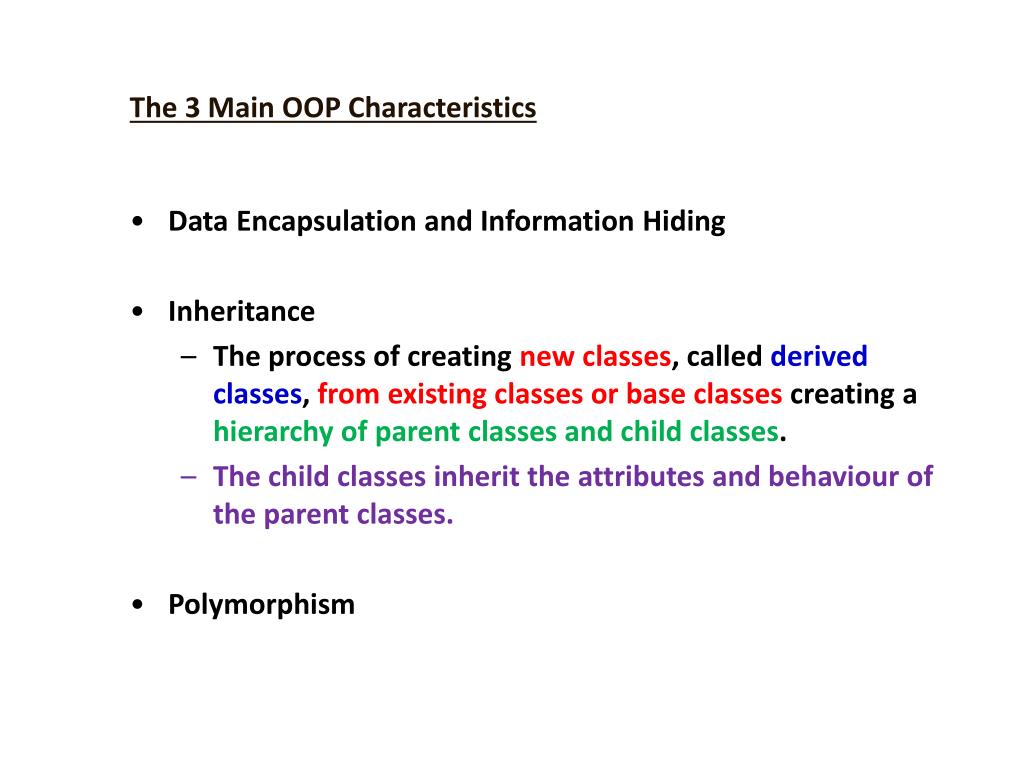 The 3 Main OOP Characteristics

• Data Encapsulation and Information Hiding

• Inheritance
– The process of creating new classes, called derived classes, from existing classes or base classes creating a hierarchy of parent classes and child classes.
– The child classes inherit the attributes and behaviour of the parent classes.

• Polymorphism